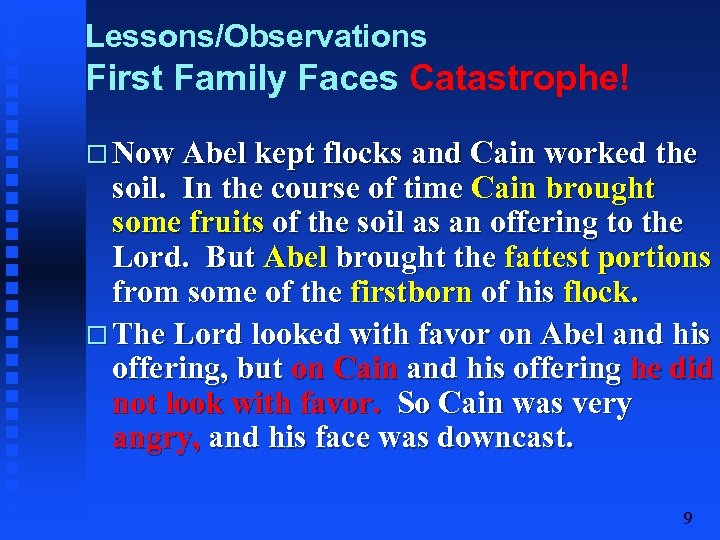 Lessons/Observations
First Family Faces Catastrophe!

□ Now Abel kept flocks and Cain worked the soil. In the course of time Cain brought some fruits of the soil as an offering to the Lord. But Abel brought the fattest portions from some of the firstborn of his flock.

□ The Lord looked with favor on Abel and his offering, but on Cain and his offering he did not look with favor. So Cain was very angry, and his face was downcast.

9